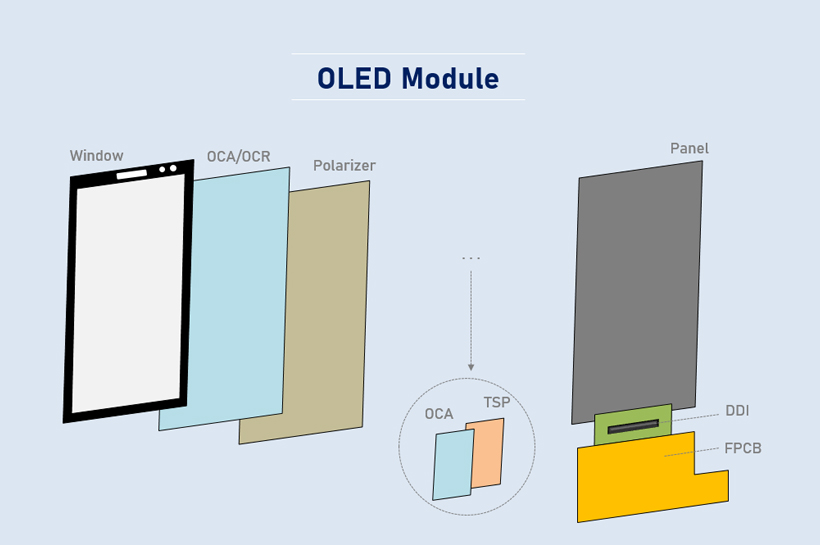 OLED Module

Window

OCA/OCR

Polarizer

...

OCA

TSP

Panel

DDI

FPCB